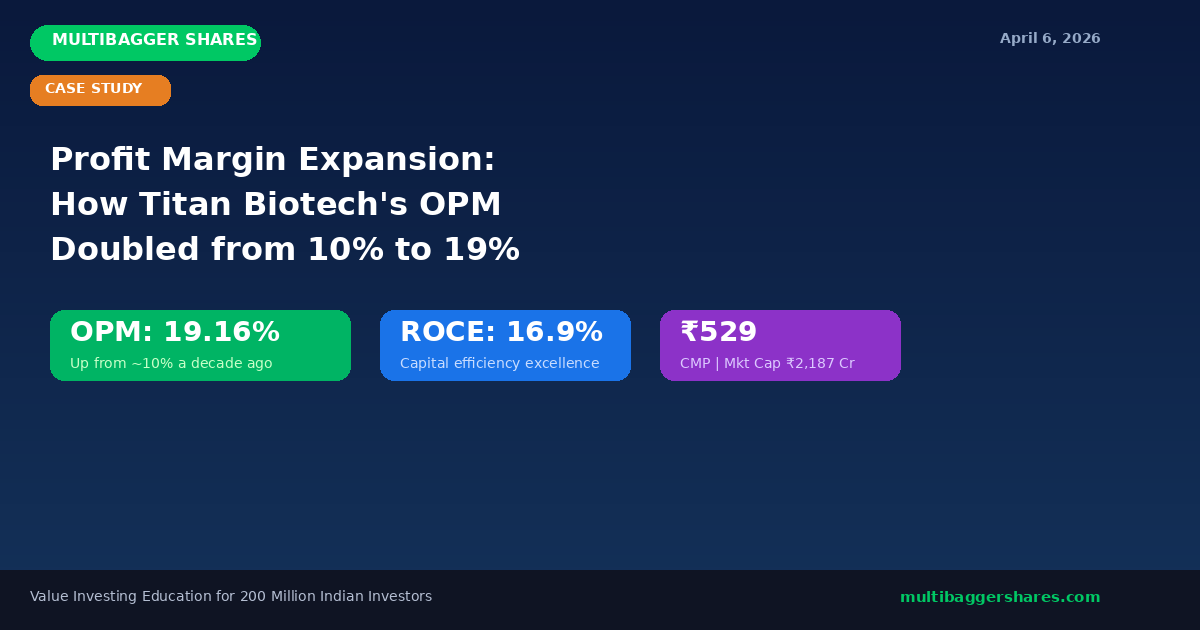 MULTIBAGGER SHARES

April 6, 2026

CASE STUDY

Profit Margin Expansion: How Titan Biotech's OPM Doubled from 10% to 19%

OPM: 19.16%
Up from ~10% a decade ago

ROCE: 16.9%
Capital efficiency excellence

₹529
CMP | Mkt Cap ₹2,187 Cr

Value Investing Education for 200 Million Indian Investors

multibaggershares.com